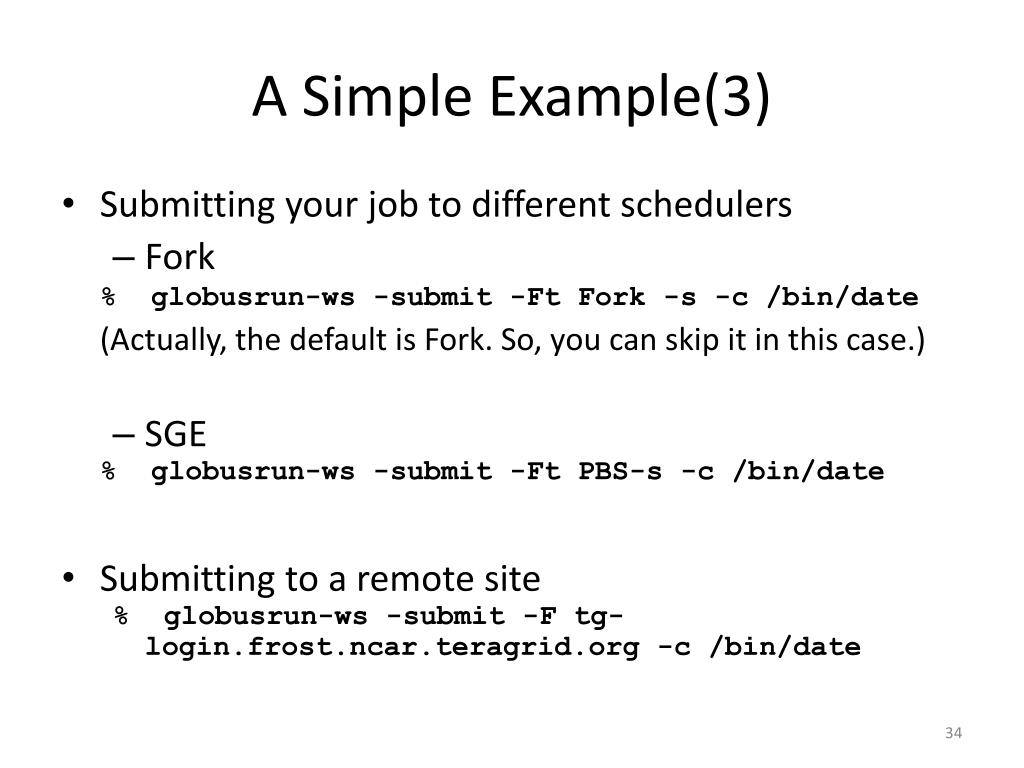 A Simple Example(3)

• Submitting your job to different schedulers
– Fork
% globusrun-ws -submit -Ft Fork -s -c /bin/date
(Actually, the default is Fork. So, you can skip it in this case.)

– SGE
% globusrun-ws -submit -Ft PBS-s -c /bin/date

• Submitting to a remote site
% globusrun-ws -submit -F tg-login.frost.ncar.teragrid.org -c /bin/date

34